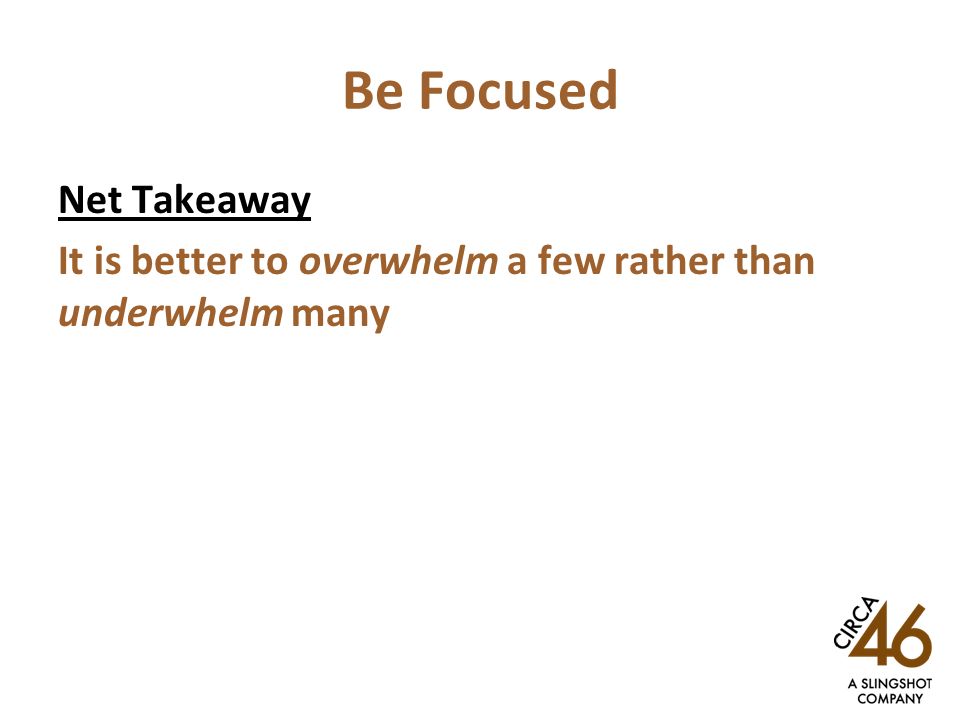 Be Focused

Net Takeaway

It is better to overwhelm a few rather than underwhelm many

CIRCA 46
A SLINGSHOT COMPANY